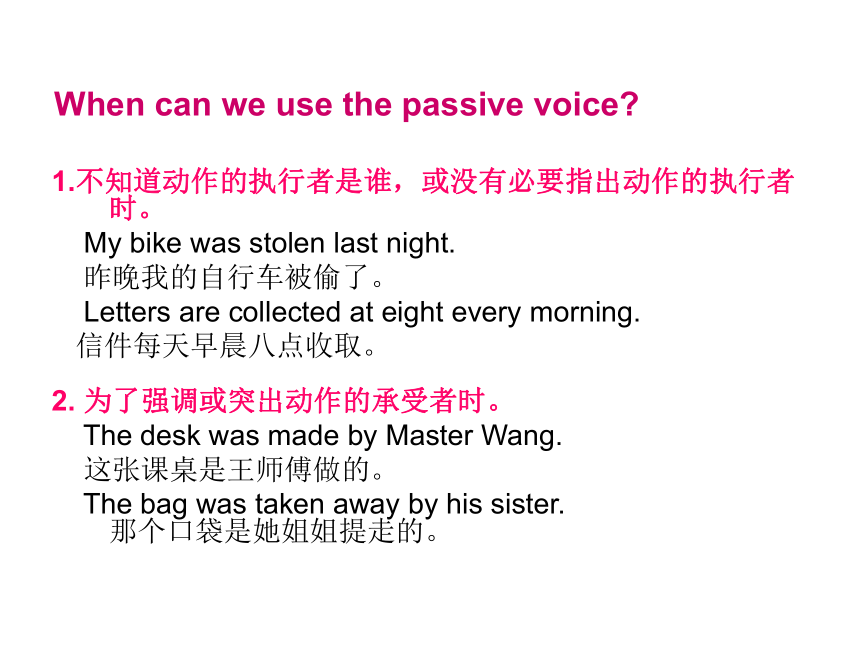 When can we use the passive voice?

1.不知道动作的执行者是谁，或没有必要指出动作的执行者时。

My bike was stolen last night.
昨晚我的自行车被偷了。
Letters are collected at eight every morning.
信件每天早晨八点收取。

2. 为了强调或突出动作的承受者时。

The desk was made by Master Wang.
这张课桌是王师傅做的。
The bag was taken away by his sister.
那个口袋是她姐姐提走的。